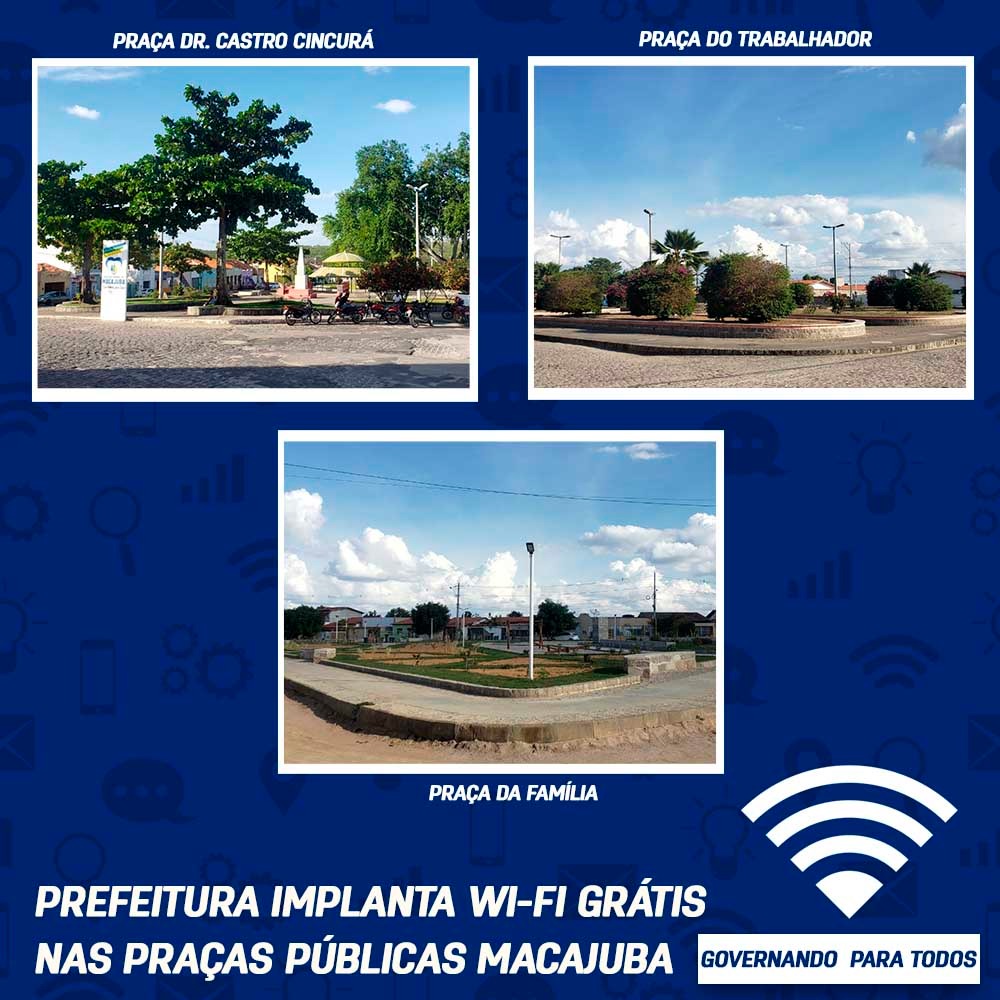 PRAÇA DR. CASTRO CINCURÁ

PRAÇA DO TRABALHADOR

PRAÇA DA FAMÍLIA

PREFEITURA IMPLANTA WI-FI GRÁTIS NAS PRAÇAS PÚBLICAS MACAJUBA

GOVERNANDO PARA TODOS